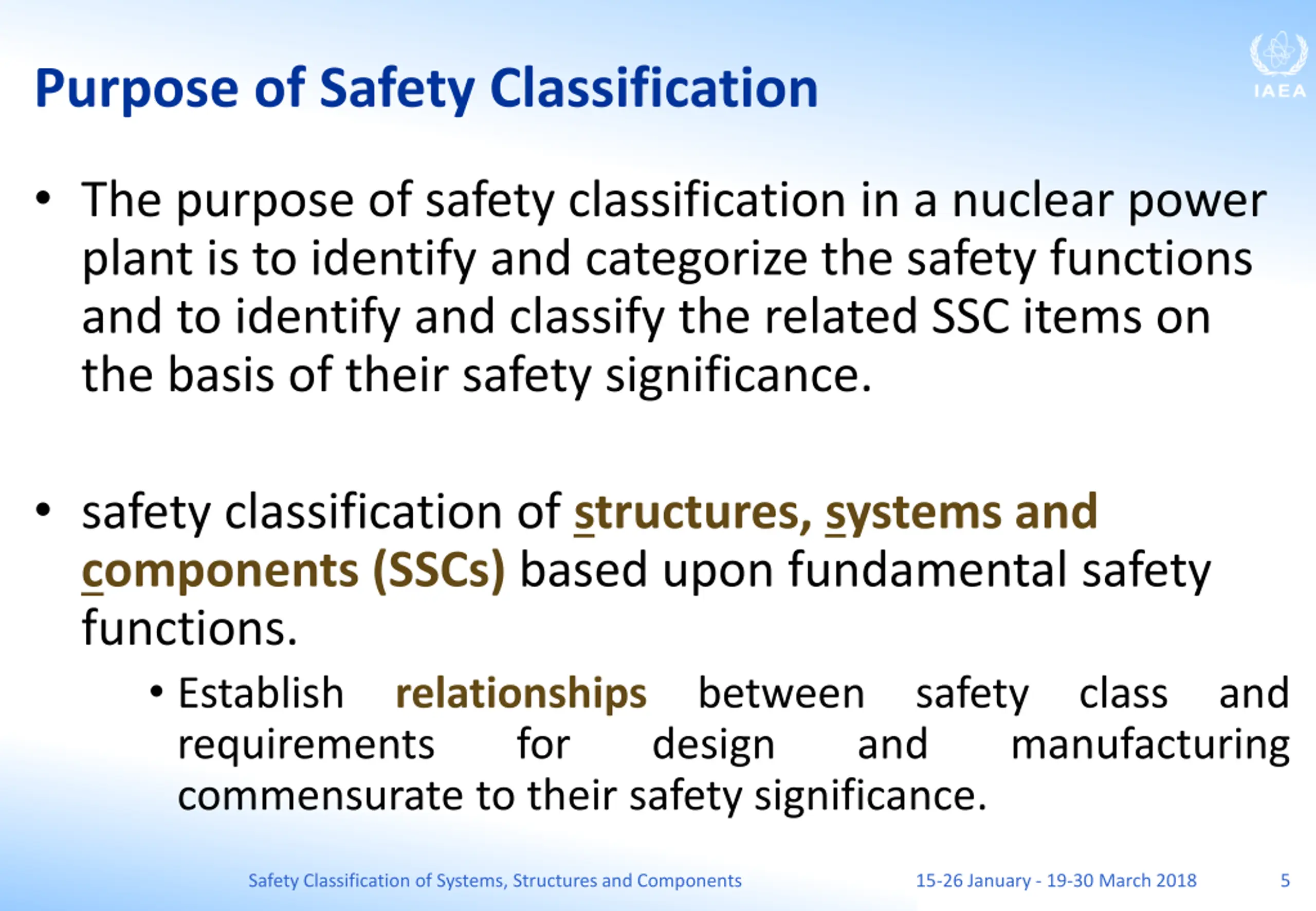 Purpose of Safety Classification

IAEA

• The purpose of safety classification in a nuclear power plant is to identify and categorize the safety functions and to identify and classify the related SSC items on the basis of their safety significance.

• safety classification of structures, systems and components (SSCs) based upon fundamental safety functions.

• Establish relationships between safety class and requirements for design and manufacturing commensurate to their safety significance.

Safety Classification of Systems, Structures and Components 15-26 January - 19-30 March 2018 5